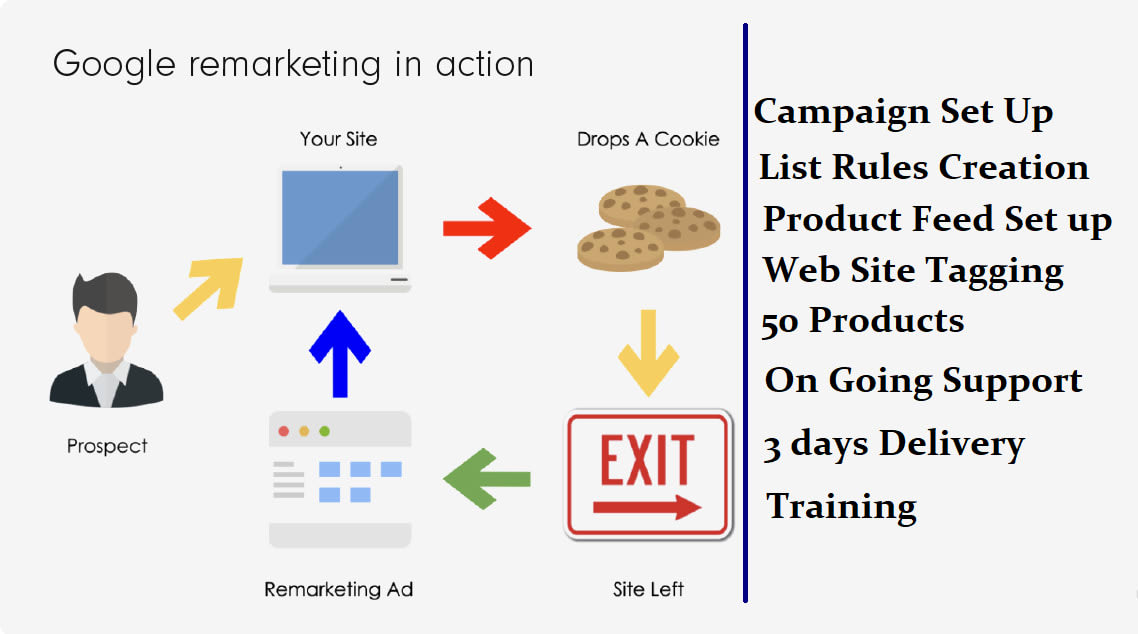 Google remarketing in action

Your Site

Drops A Cookie

Prospect

EXIT

Remarketing Ad

Site Left

Campaign Set Up
List Rules Creation
Product Feed Set up
Web Site Tagging
50 Products
On Going Support
3 days Delivery
Training